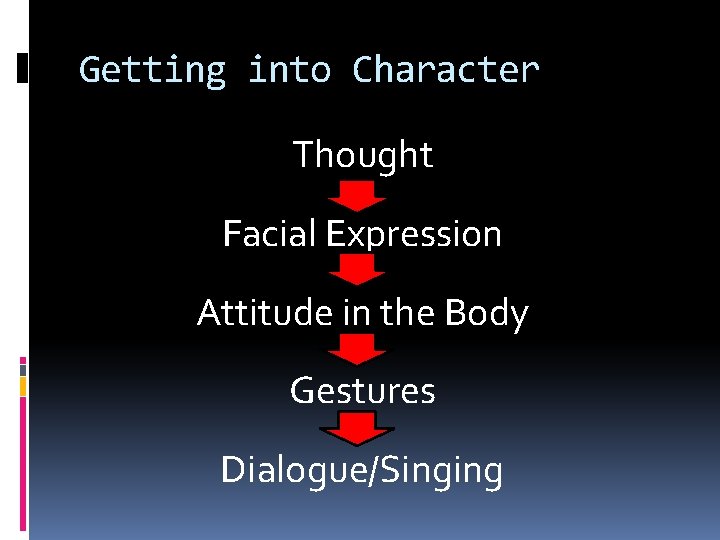 Getting into Character

Thought

Facial Expression

Attitude in the Body

Gestures

Dialogue/Singing